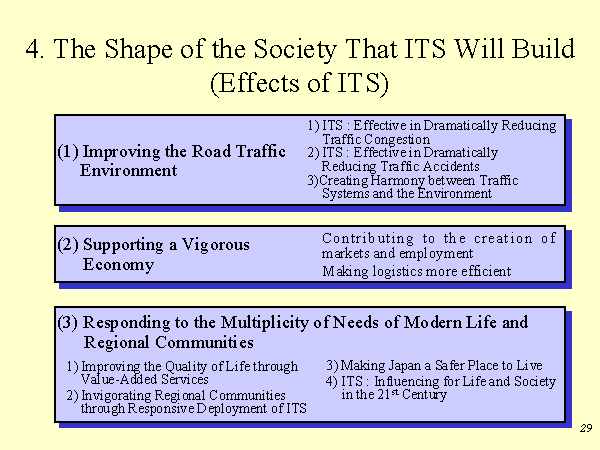 4. The Shape of the Society That ITS Will Build (Effects of ITS)

(1) Improving the Road Traffic Environment

1) ITS : Effective in Dramatically Reducing Traffic Congestion
2) ITS : Effective in Dramatically Reducing Traffic Accidents
3)Creating Harmony between Traffic Systems and the Environment

(2) Supporting a Vigorous Economy

Contributing to the creation of markets and employment
Making logistics more efficient

(3) Responding to the Multiplicity of Needs of Modern Life and Regional Communities

1) Improving the Quality of Life through Value-Added Services
2) Invigorating Regional Communities through Responsive Deployment of ITS

3) Making Japan a Safer Place to Live
4) ITS : Influencing for Life and Society in the 21$^{st}$ Century

29